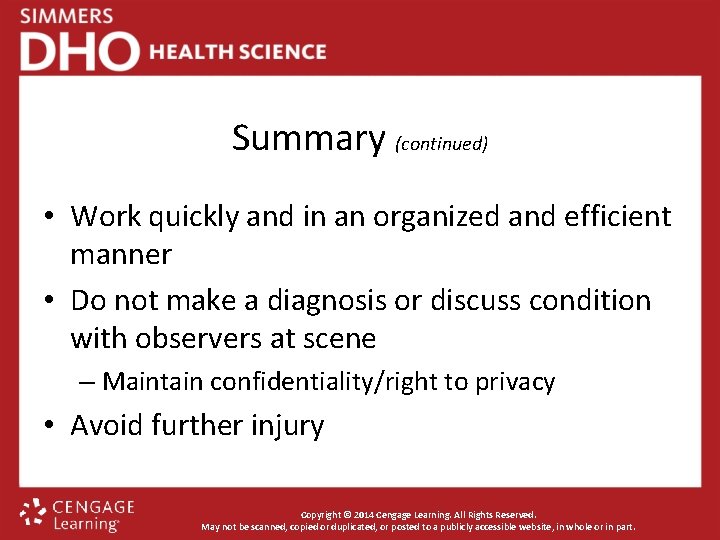 SIMMERS
DHO HEALTH SCIENCE

Summary (continued)

• Work quickly and in an organized and efficient manner
• Do not make a diagnosis or discuss condition with observers at scene
– Maintain confidentiality/right to privacy
• Avoid further injury

CENGAGE Learning

Copyright © 2014 Cengage Learning. All Rights Reserved.
May not be scanned, copied or duplicated, or posted to a publicly accessible website, in whole or in part.